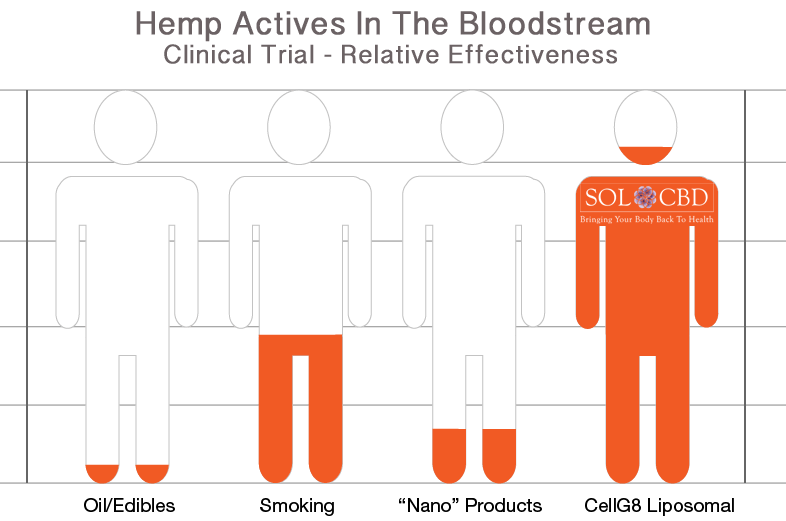 Hemp Actives In The Bloodstream
Clinical Trial - Relative Effectiveness

SOL CBD
Bringing Your Body Back To Health

Oil/Edibles

Smoking

“Nano” Products

CellG8 Liposomal